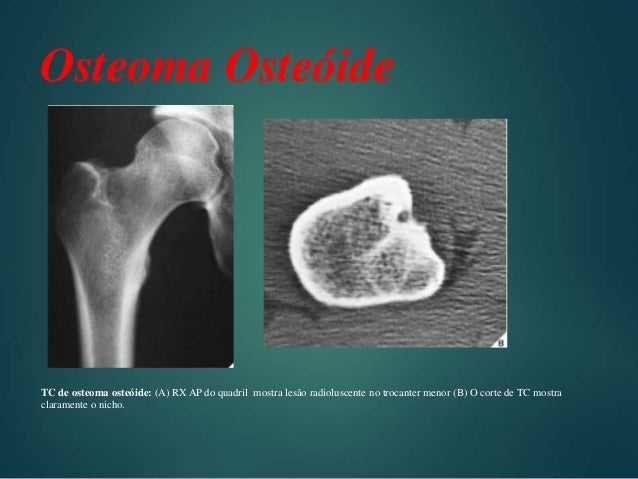 Osteoma Osteóide

B

TC de osteoma osteóide: (A) RX AP do quadril mostra lesão radioluscente no trocanter menor (B) O corte de TC mostra claramente o nicho.